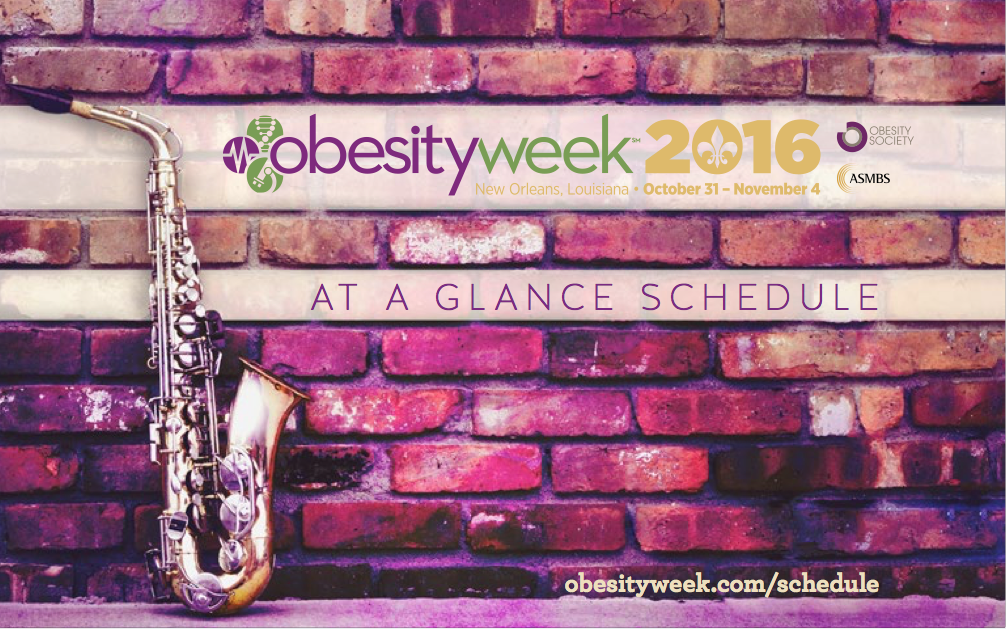 obesityweek℠ 2016
New Orleans, Louisiana • October 31 – November 4

OBESITY SOCIETY

ASMBS

AT A GLANCE SCHEDULE

obesityweek.com/schedule